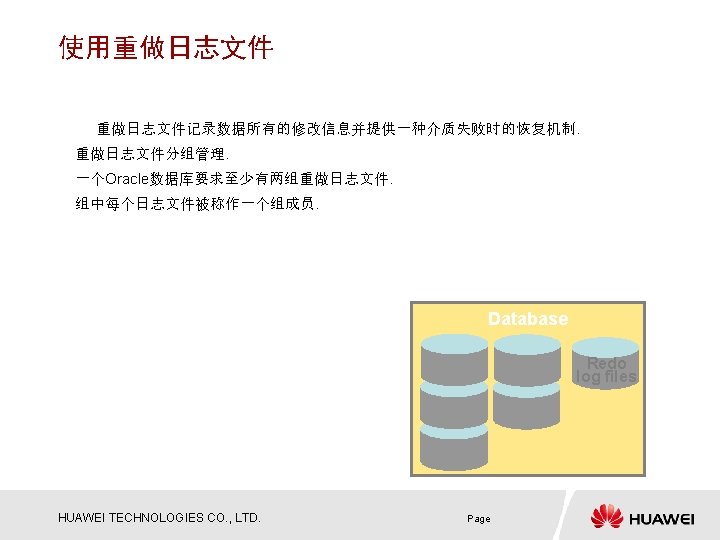 使用重做日志文件

重做日志文件记录数据所有的修改信息并提供一种介质失败时的恢复机制.

重做日志文件分组管理.

一个Oracle数据库要求至少有两组重做日志文件.

组中每个日志文件被称作一个组成员.

Database

Redo log files

HUAWEI TECHNOLOGIES CO., LTD.

Page

HUAWEI